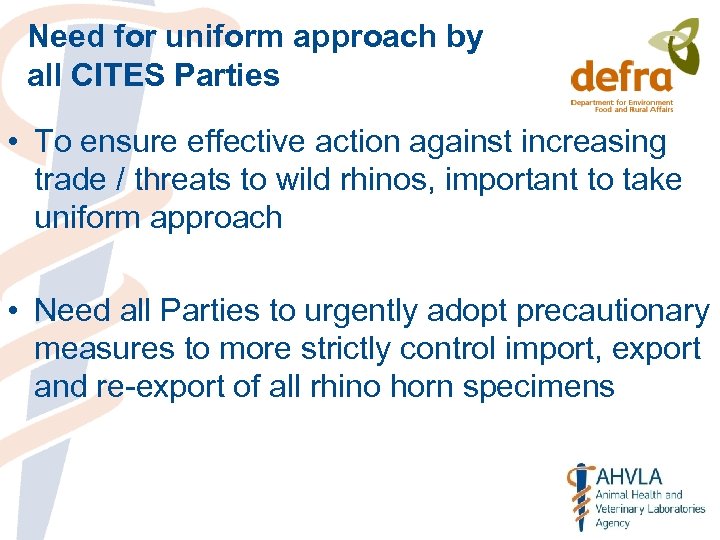 Need for uniform approach by all CITES Parties

defra
Department for Environment Food and Rural Affairs

• To ensure effective action against increasing trade / threats to wild rhinos, important to take uniform approach

• Need all Parties to urgently adopt precautionary measures to more strictly control import, export and re-export of all rhino horn specimens

AHVLA
Animal Health and Veterinary Laboratories Agency